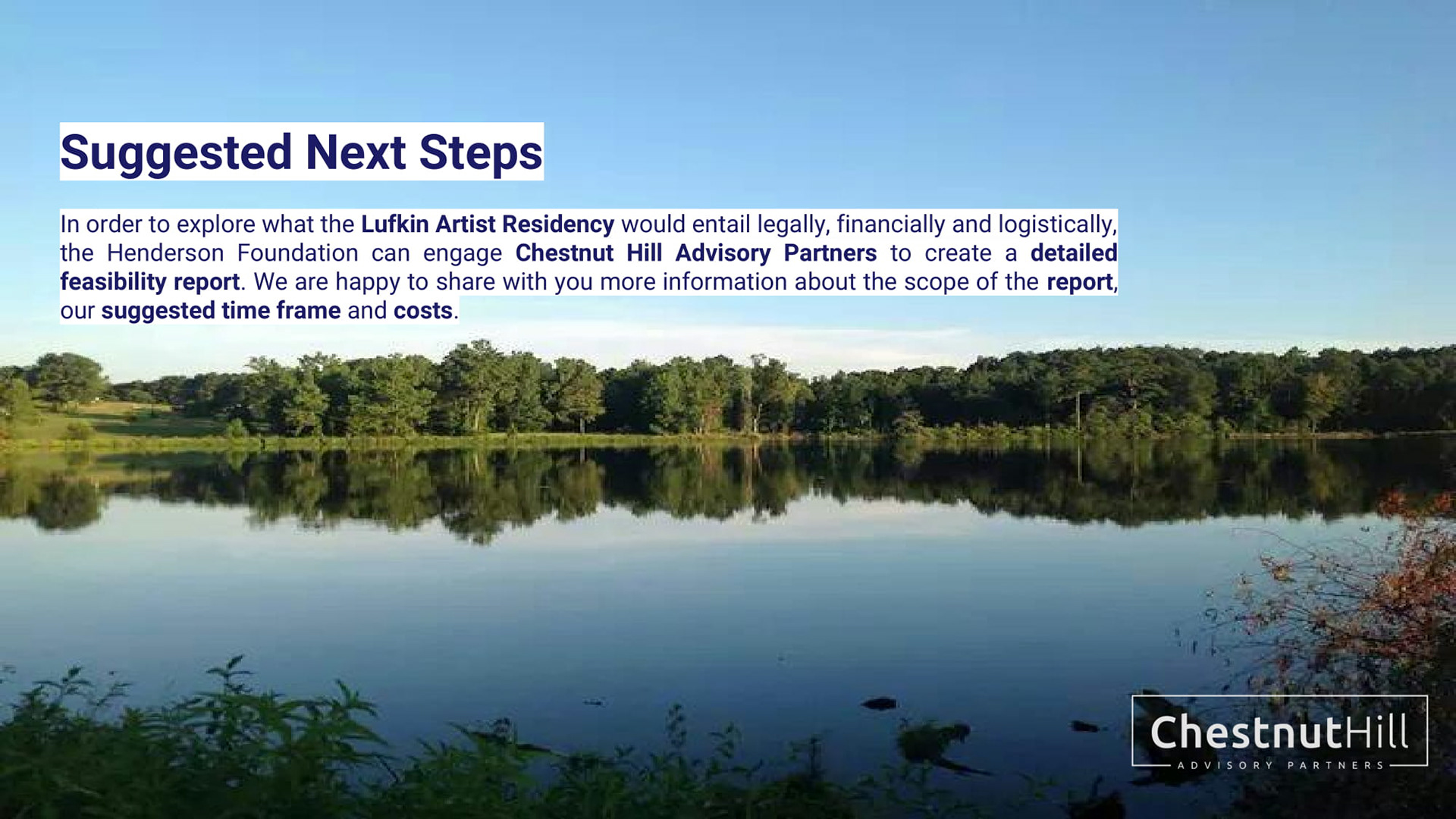 Suggested Next Steps

In order to explore what the Lufkin Artist Residency would entail legally, financially and logistically, the Henderson Foundation can engage Chestnut Hill Advisory Partners to create a detailed feasibility report. We are happy to share with you more information about the scope of the report, our suggested time frame and costs.

ChestnutHill
ADVISORY PARTNERS